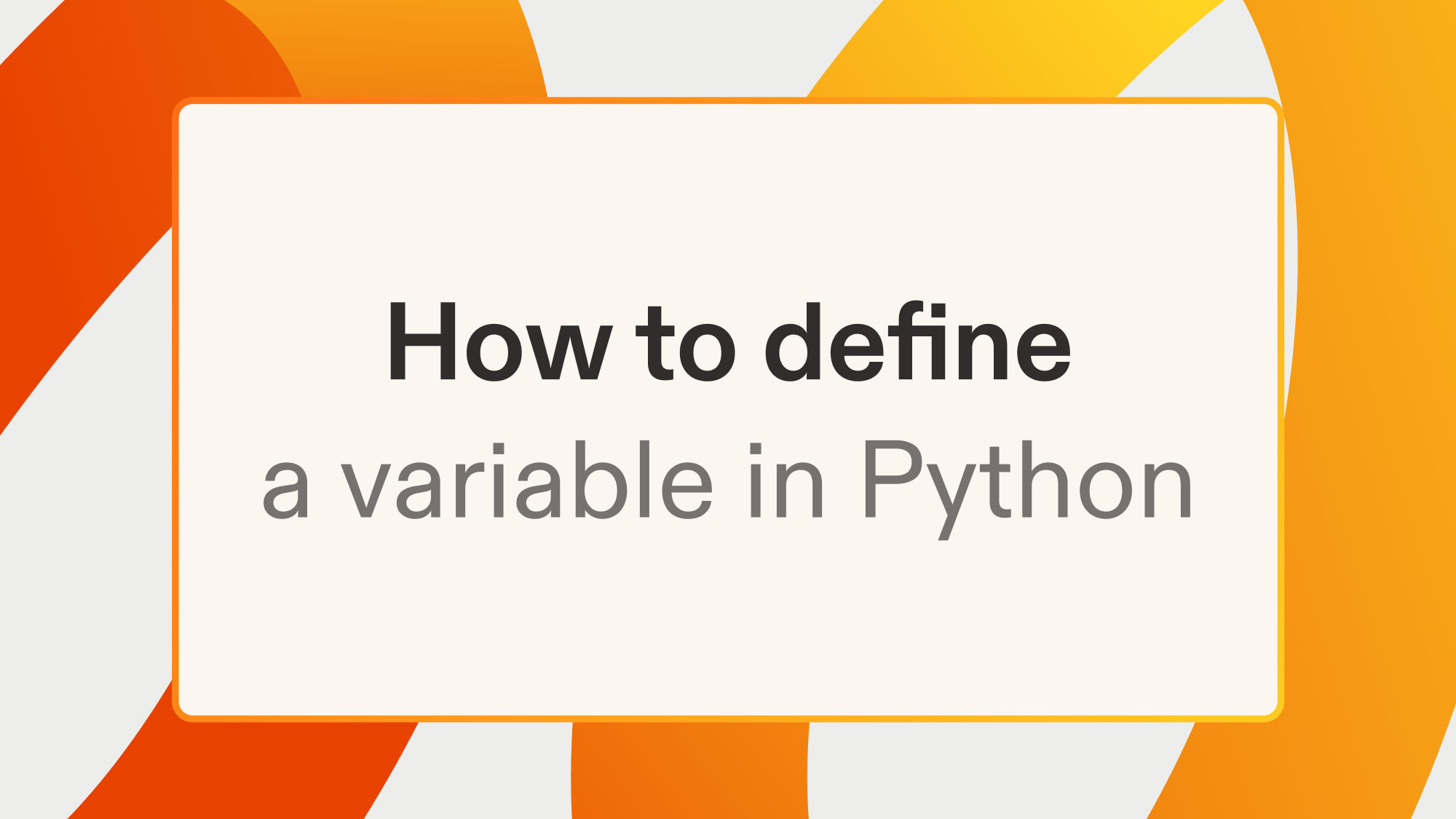 How to define
a variable in Python